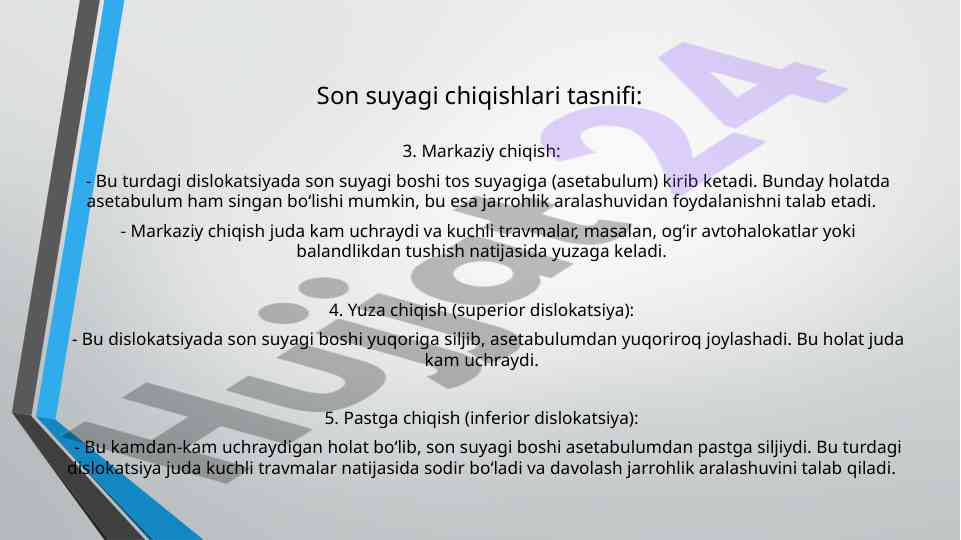 Son suyagi chiqishlari tasnifi:

3. Markaziy chiqish:

- Bu turdagi dislokatsiyada son suyagi boshi tos suyagiga (asetabulum) kirib ketadi. Bunday holatda asetabulum ham singan bo‘lishi mumkin, bu esa jarrohlik aralashuvidan foydalanishni talab etadi.

- Markaziy chiqish juda kam uchraydi va kuchli travmalar, masalan, og‘ir avtohalokatlar yoki balandlikdan tushish natijasida yuzaga keladi.

4. Yuza chiqish (superior dislokatsiya):

- Bu dislokatsiyada son suyagi boshi yuqoriga siljib, asetabulumdan yuqoriroq joylashadi. Bu holat juda kam uchraydi.

5. Pastga chiqish (inferior dislokatsiya):

- Bu kamdan-kam uchraydigan holat bo‘lib, son suyagi boshi asetabulumdan pastga siljiydi. Bu turdagi dislokatsiya juda kuchli travmalar natijasida sodir bo‘ladi va davolash jarrohlik aralashuvini talab qiladi.

Hujjat24